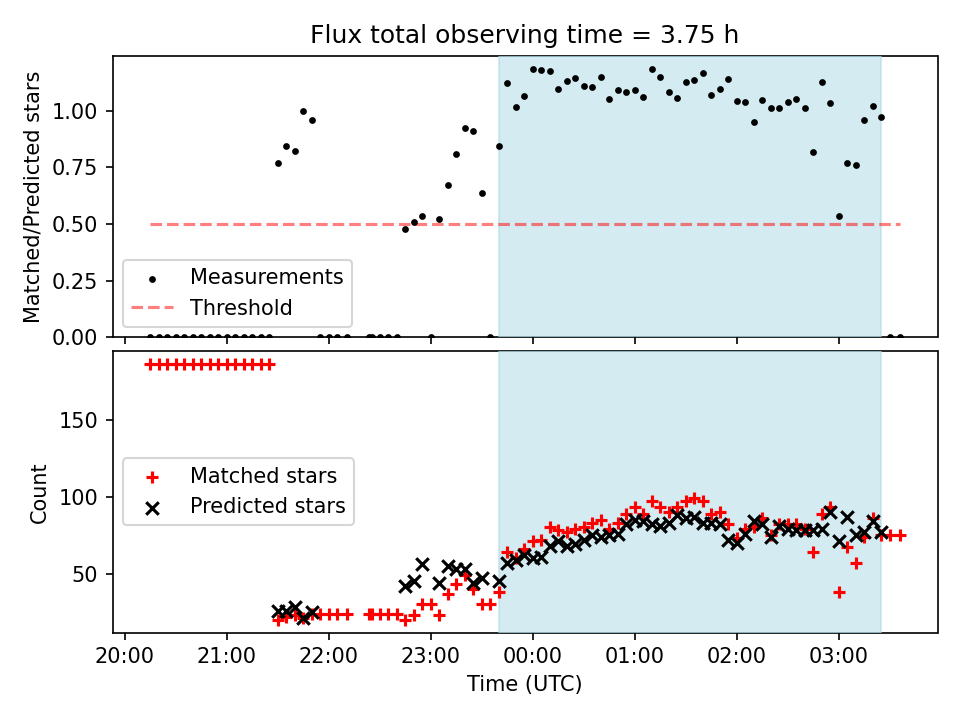 Flux total observing time = 3.75 h

Matched/Predicted stars

1.00
0.75
0.50
0.25
0.00

Measurements
Threshold

Count

150
100
50

Matched stars
Predicted stars

20:00
21:00
22:00
23:00
00:00
01:00
02:00
03:00

Time (UTC)